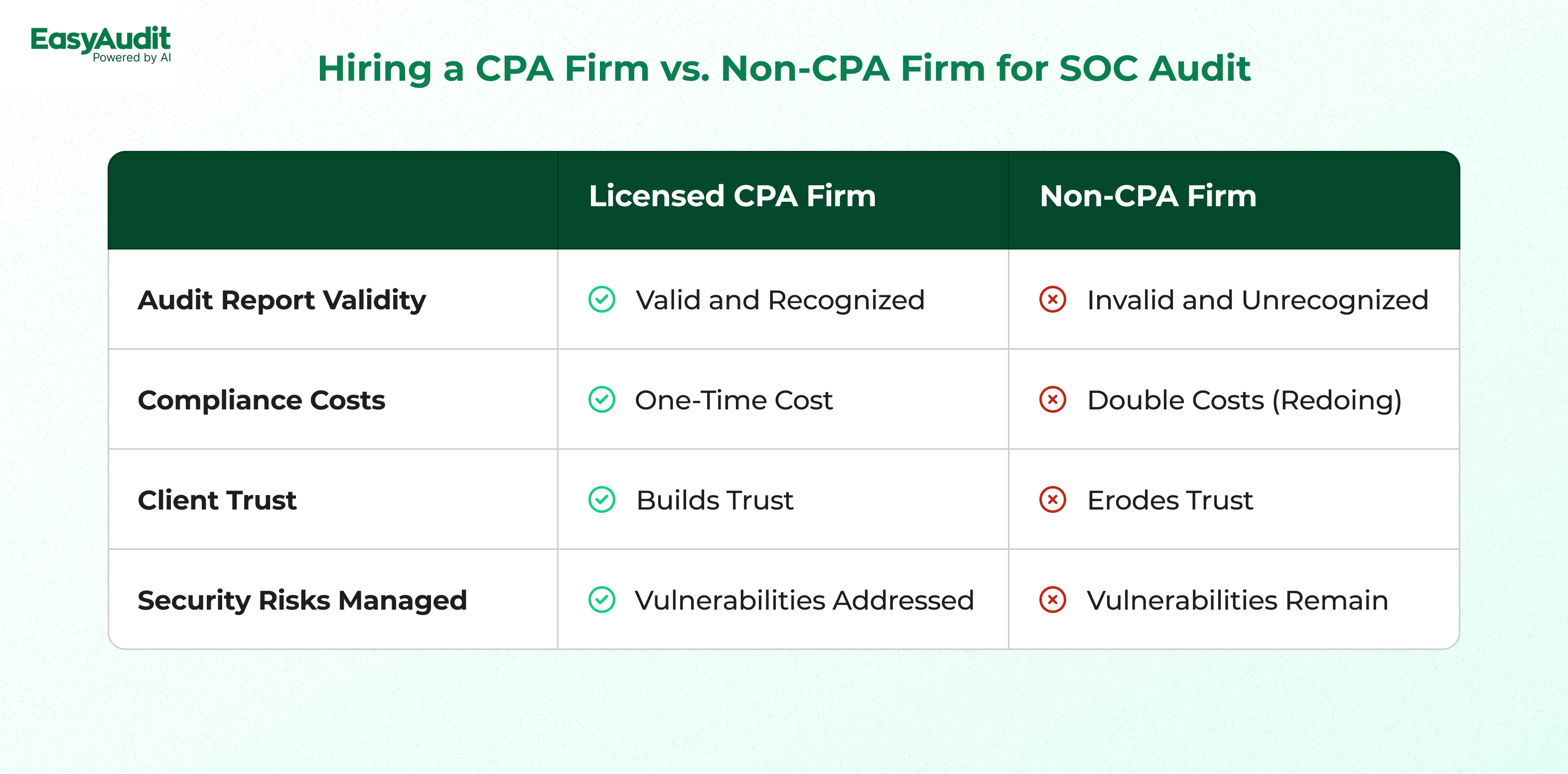 EasyAudit
Powered by AI

Hiring a CPA Firm vs. Non-CPA Firm for SOC Audit

| | Licensed CPA Firm | Non-CPA Firm |
|---|---|---|
| Audit Report Validity | Valid and Recognized | Invalid and Unrecognized |
| Compliance Costs | One-Time Cost | Double Costs (Redoing) |
| Client Trust | Builds Trust | Erodes Trust |
| Security Risks Managed | Vulnerabilities Addressed | Vulnerabilities Remain |